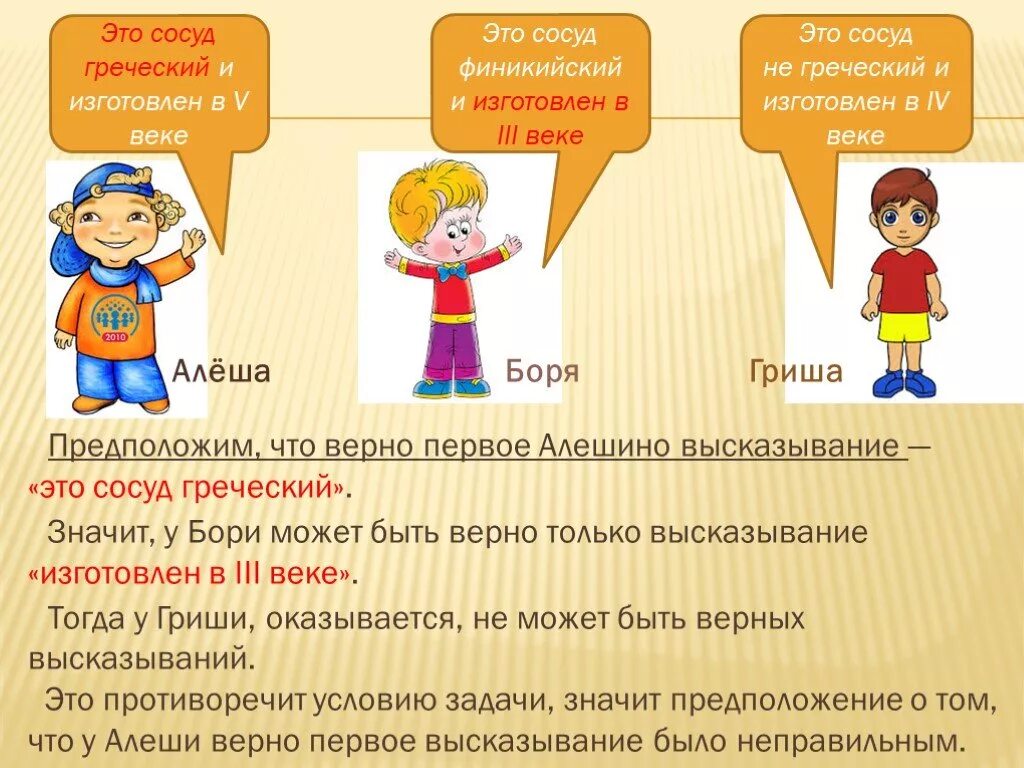 Это сосуд греческий и изготовлен в V веке

Это сосуд финикийский и изготовлен в III веке

Это сосуд не греческий и изготовлен в IV веке

2010

Алёша

Боря

Гриша

Предположим, что верно первое Алешино высказывание — «это сосуд греческий».

Значит, у Бори может быть верно только высказывание «изготовлен в III веке».

Тогда у Гриши, оказывается, не может быть верных высказываний.

Это противоречит условию задачи, значит предположение о том, что у Алеши верно первое высказывание было неправильным.